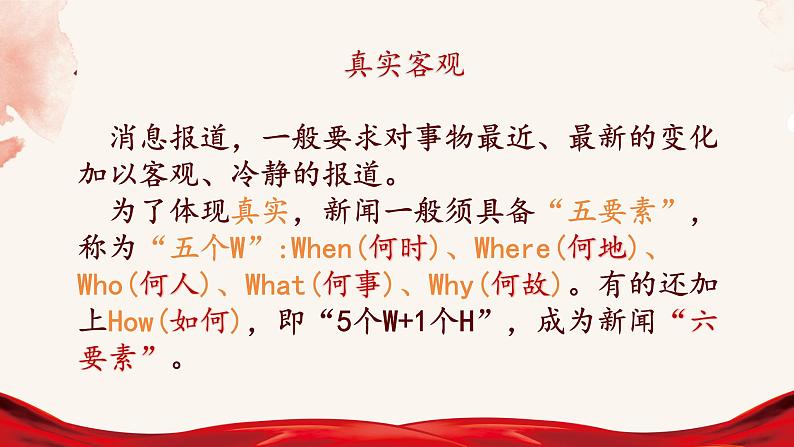 真实客观

消息报道，一般要求对事物最近、最新的变化加以客观、冷静的报道。

为了体现真实，新闻一般须具备“五要素”，称为“五个W”:When(何时)、Where(何地)、Who(何人)、What(何事)、Why(何故)。有的还加上How(如何)，即“5个W+1个H”，成为新闻“六要素”。